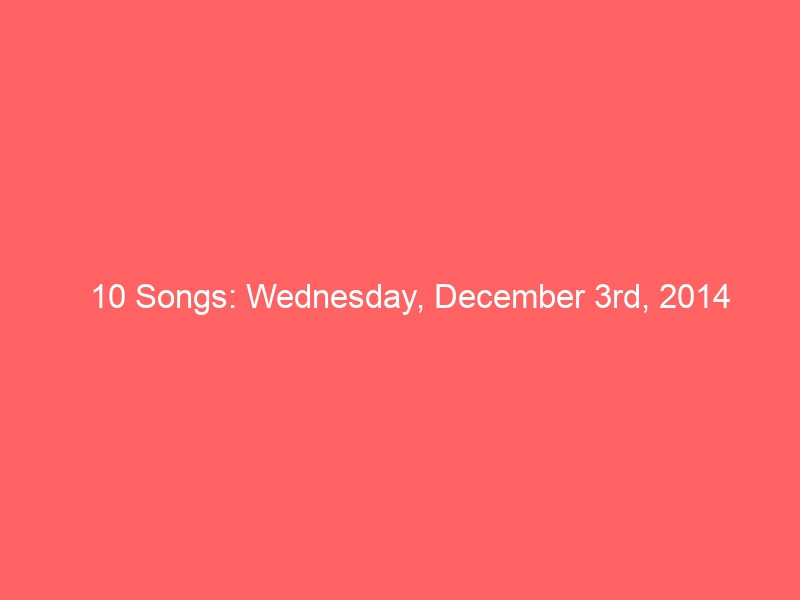 10 Songs: Wednesday, December 3rd, 2014